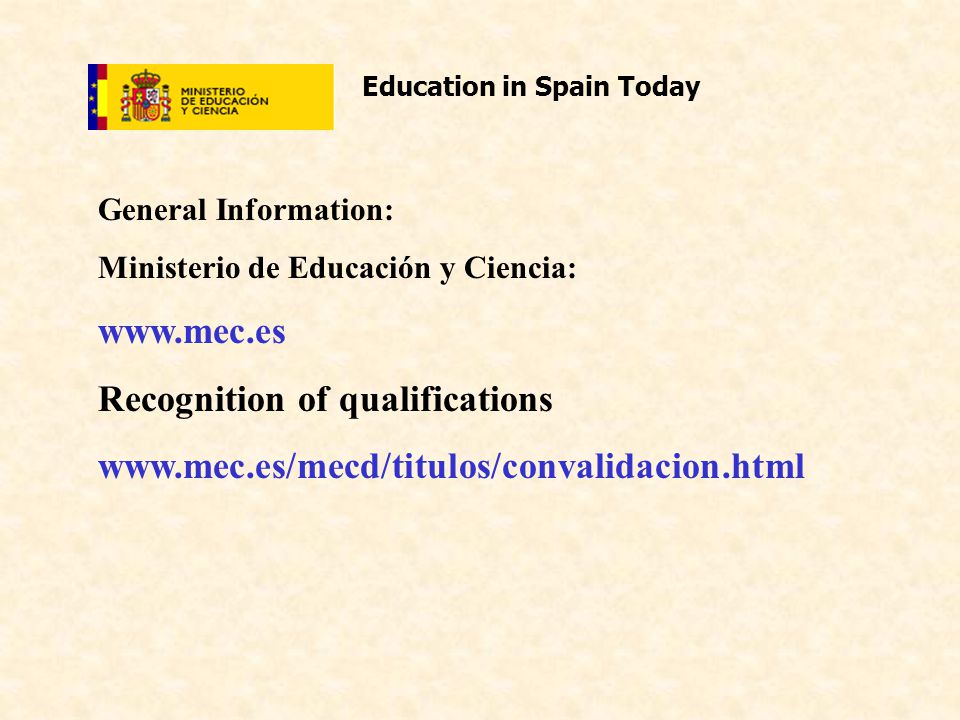 MINISTERIO DE EDUCACIÓN Y CIENCIA

Education in Spain Today

General Information:

Ministerio de Educación y Ciencia:

www.mec.es

Recognition of qualifications

www.mec.es/mecd/titulos/convalidacion.html